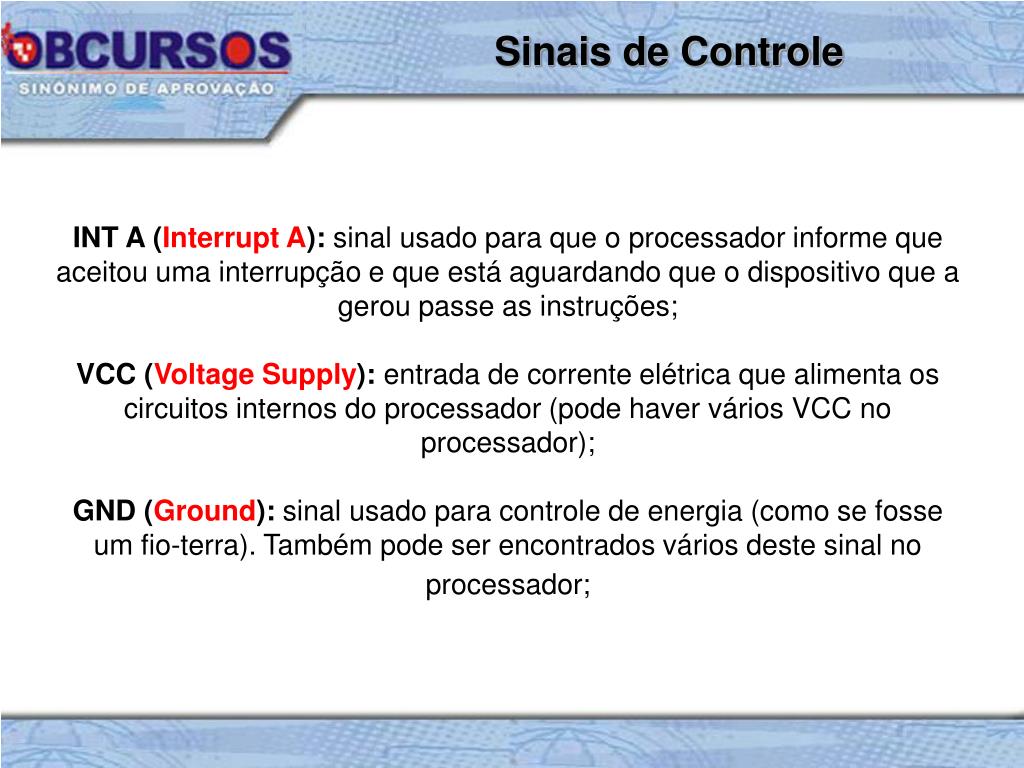 OBCURSOS
SINÔNIMO DE APROVAÇÃO

Sinais de Controle

INT A (Interrupt A): sinal usado para que o processador informe que aceitou uma interrupção e que está aguardando que o dispositivo que a gerou passe as instruções;

VCC (Voltage Supply): entrada de corrente elétrica que alimenta os circuitos internos do processador (pode haver vários VCC no processador);

GND (Ground): sinal usado para controle de energia (como se fosse um fio-terra). Também pode ser encontrados vários deste sinal no processador;